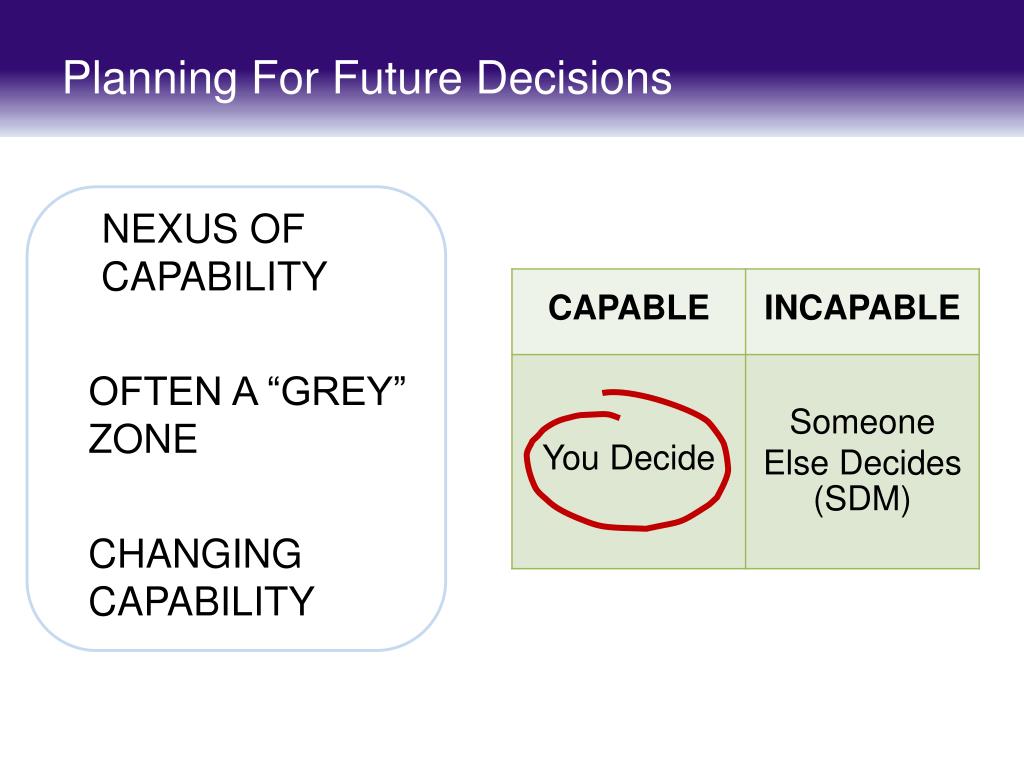 Planning For Future Decisions

NEXUS OF CAPABILITY

OFTEN A “GREY” ZONE

CHANGING CAPABILITY

| CAPABLE | INCAPABLE |
|---|---|
| You Decide | Someone Else Decides (SDM) |